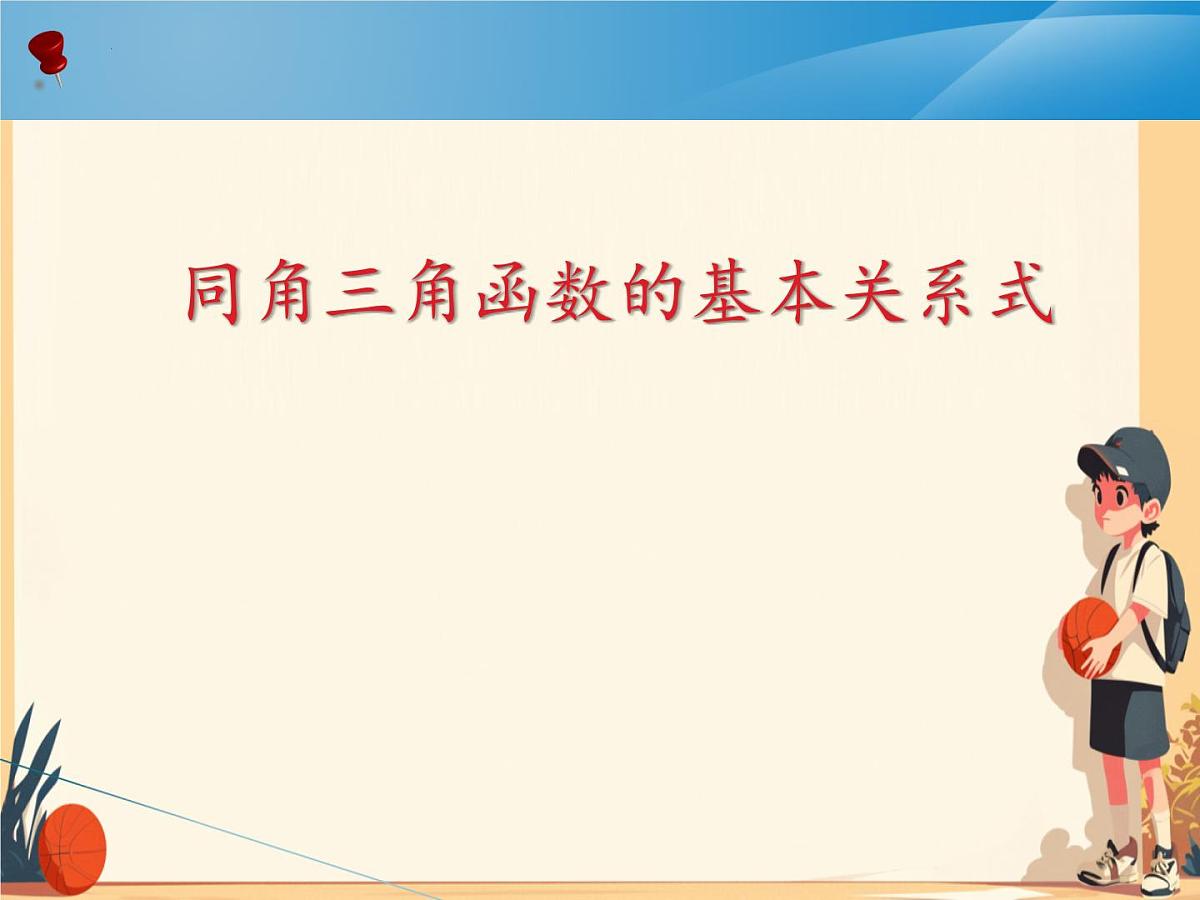 同角三角函数的基本关系式